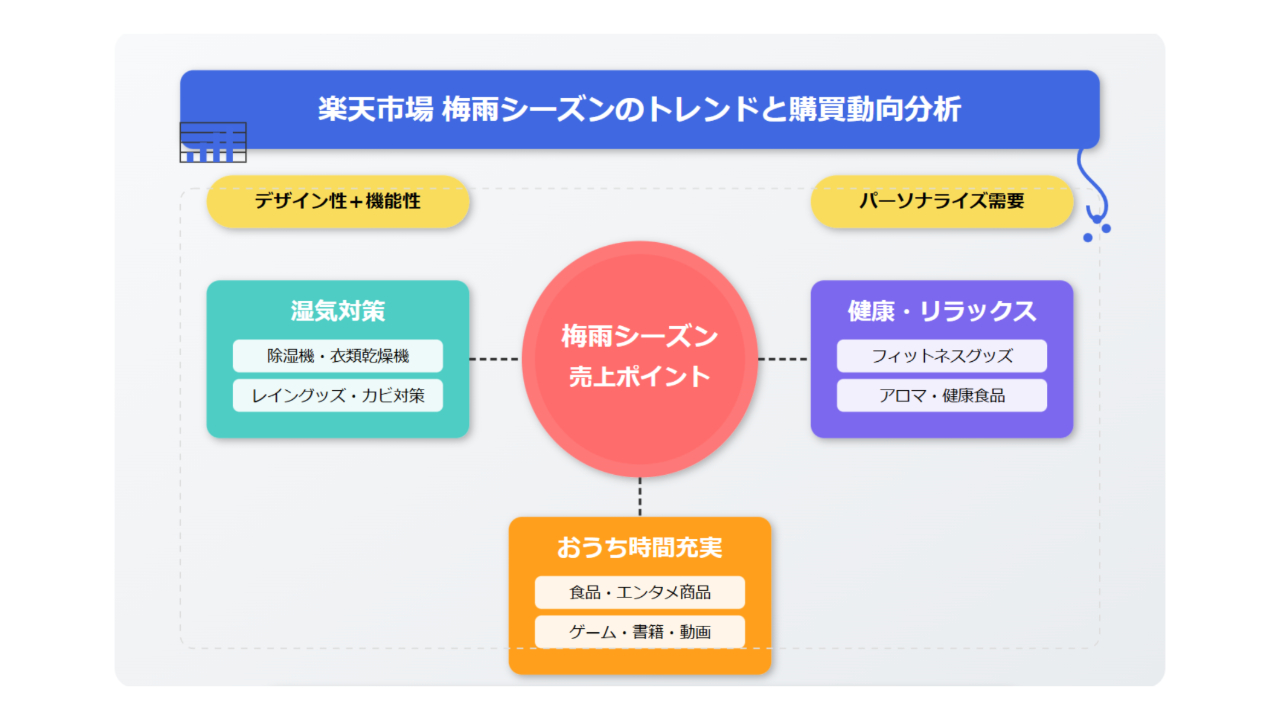 楽天市場 梅雨シーズンのトレンドと購買動向分析

デザイン性＋機能性

パーソナライズ需要

湿気対策

除湿機・衣類乾燥機

レイングッズ・カビ対策

梅雨シーズン
売上ポイント

健康・リラックス

フィットネスグッズ

アロマ・健康食品

おうち時間充実

食品・エンタメ商品

ゲーム・書籍・動画